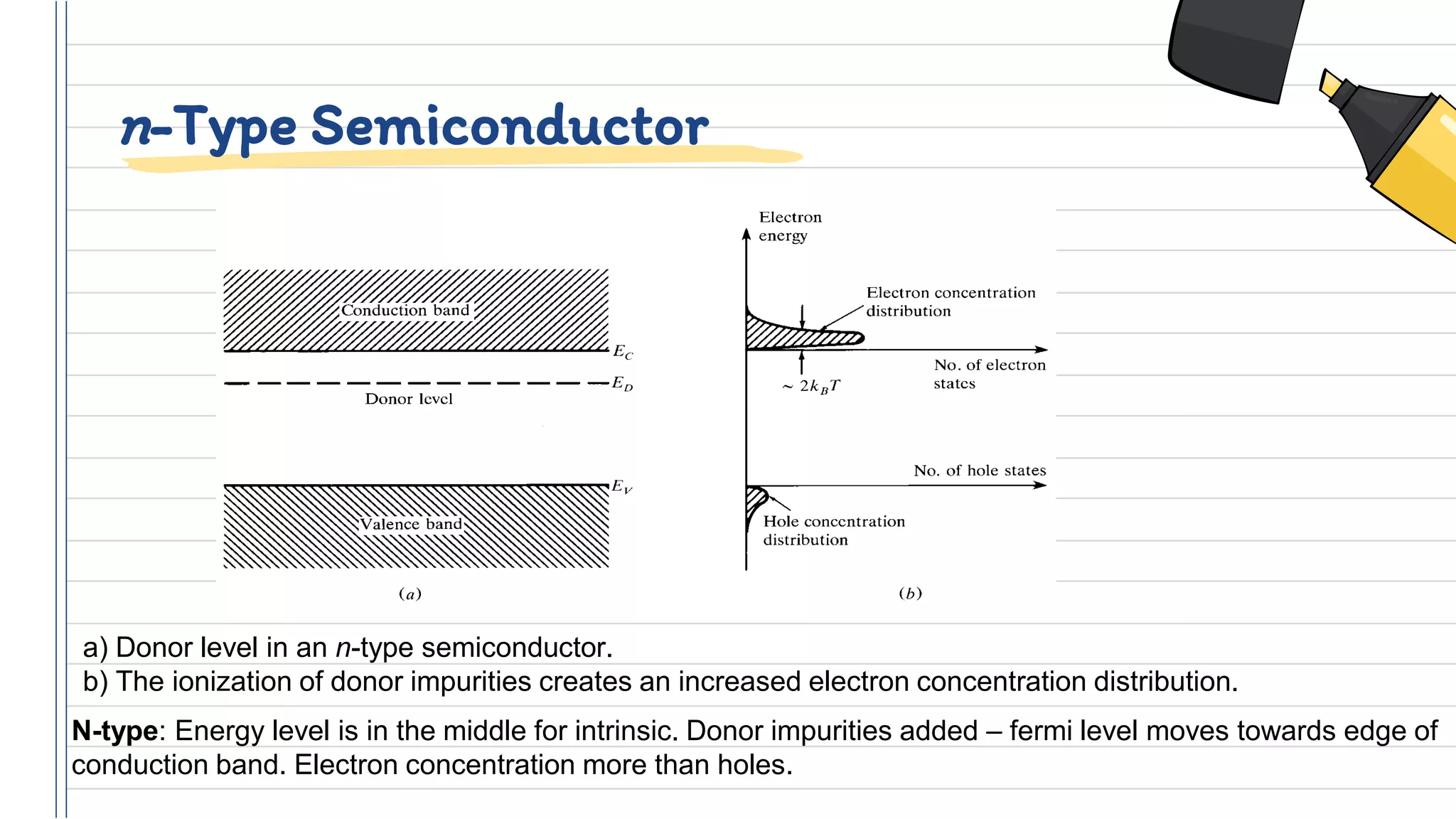 n-Type Semiconductor

Conduction band

$E_C$

$E_D$

Donor level

$E_V$

Valence band

(a)

Electron energy

Electron concentration distribution

No. of electron states

$\sim 2k_BT$

No. of hole states

Hole concentration distribution

(b)

a) Donor level in an n-type semiconductor.
b) The ionization of donor impurities creates an increased electron concentration distribution.

N-type: Energy level is in the middle for intrinsic. Donor impurities added – fermi level moves towards edge of conduction band. Electron concentration more than holes.